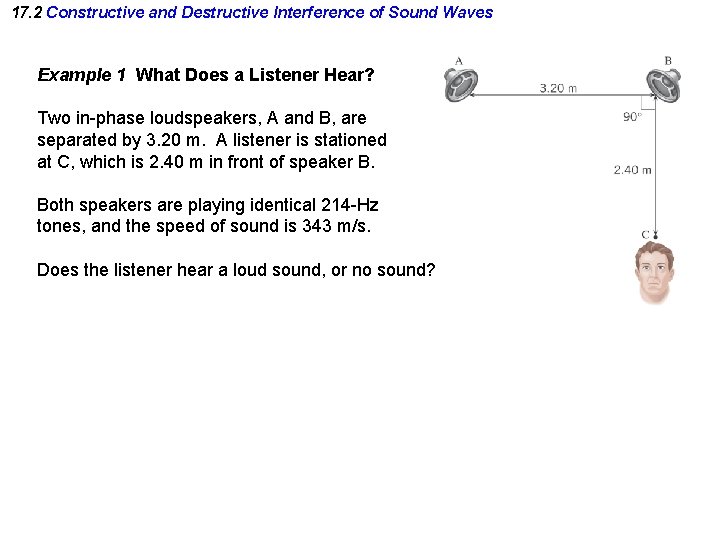 17.2 Constructive and Destructive Interference of Sound Waves

Example 1 What Does a Listener Hear?

Two in-phase loudspeakers, A and B, are separated by 3.20 m. A listener is stationed at C, which is 2.40 m in front of speaker B.

Both speakers are playing identical 214-Hz tones, and the speed of sound is 343 m/s.

Does the listener hear a loud sound, or no sound?

A

B

3.20 m

90°

2.40 m

C